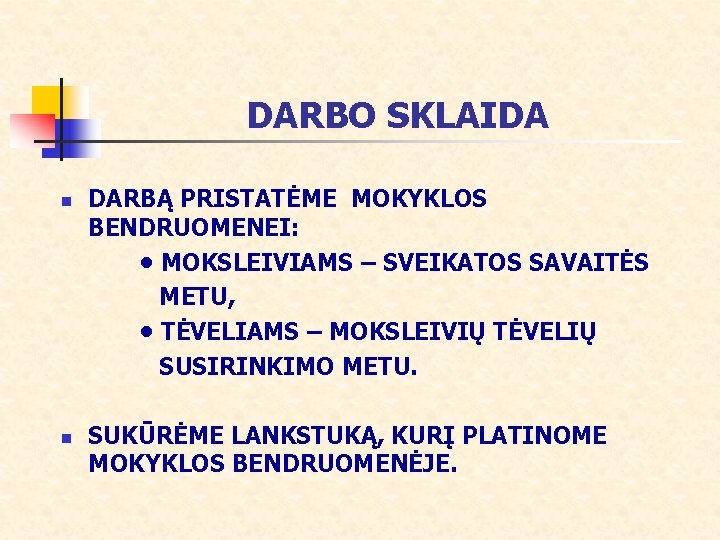 DARBO SKLAIDA

DARBĄ PRISTATĖME MOKYKLOS BENDRUOMENEI:

• MOKSLEIVIAMS – SVEIKATOS SAVAITĖS METU,

• TĖVELIAMS – MOKSLEIVIŲ TĖVELIŲ SUSIRINKIMO METU.

SUKŪRĖME LANKSTUKĄ, KURĮ PLATINOME MOKYKLOS BENDRUOMENĖJE.